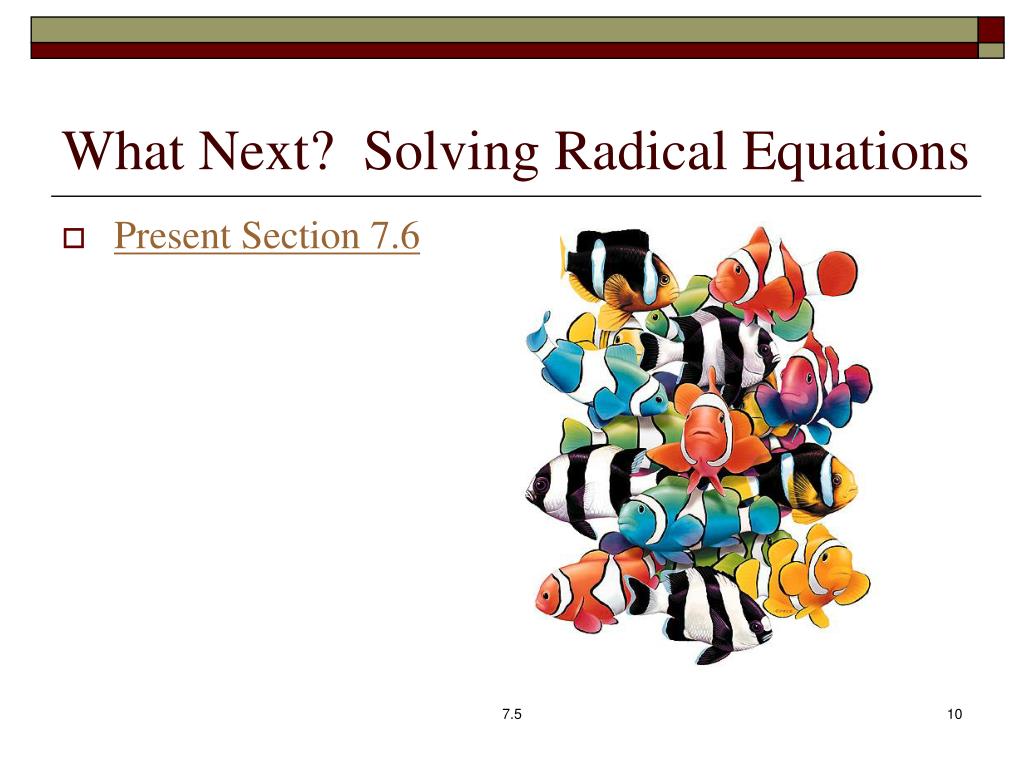 What Next? Solving Radical Equations

Present Section 7.6

7.5

10